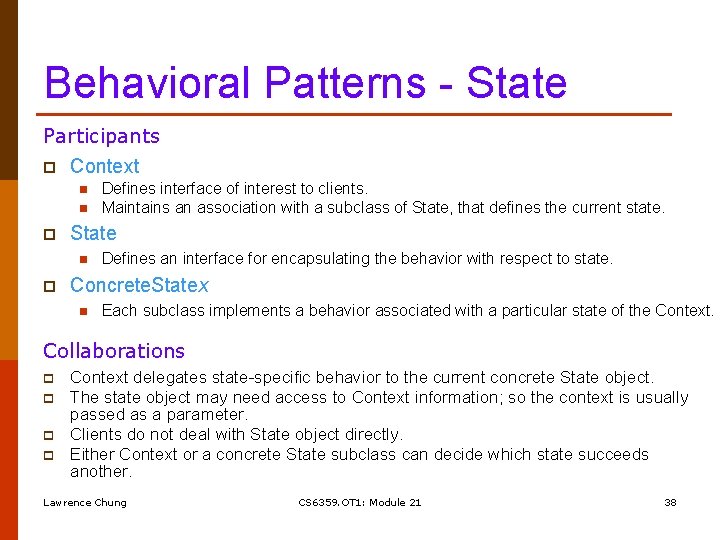 Behavioral Patterns - State

Participants

Context

Defines interface of interest to clients.

Maintains an association with a subclass of State, that defines the current state.

State

Defines an interface for encapsulating the behavior with respect to state.

ConcreteStatex

Each subclass implements a behavior associated with a particular state of the Context.

Collaborations

Context delegates state-specific behavior to the current concrete State object.

The state object may need access to Context information; so the context is usually passed as a parameter.

Clients do not deal with State object directly.

Either Context or a concrete State subclass can decide which state succeeds another.

Lawrence Chung

CS6359.OT1: Module 21

38